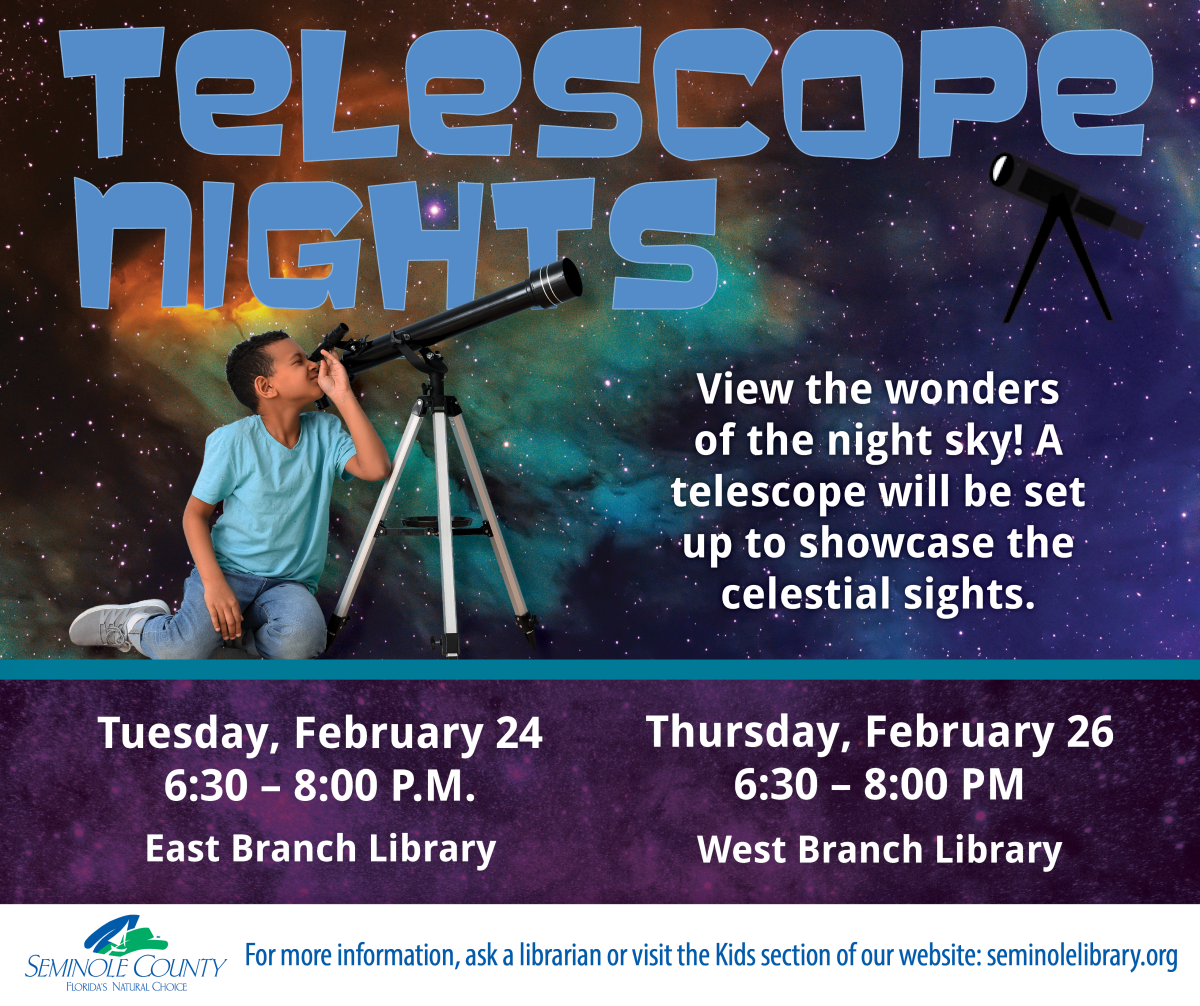 TELESCOPE NIGHTS

View the wonders of the night sky! A telescope will be set up to showcase the celestial sights.

Tuesday, February 24
6:30 – 8:00 P.M.
East Branch Library

Thursday, February 26
6:30 – 8:00 PM
West Branch Library

SEMINOLE COUNTY
FLORIDA'S NATURAL CHOICE

For more information, ask a librarian or visit the Kids section of our website: seminolelibrary.org